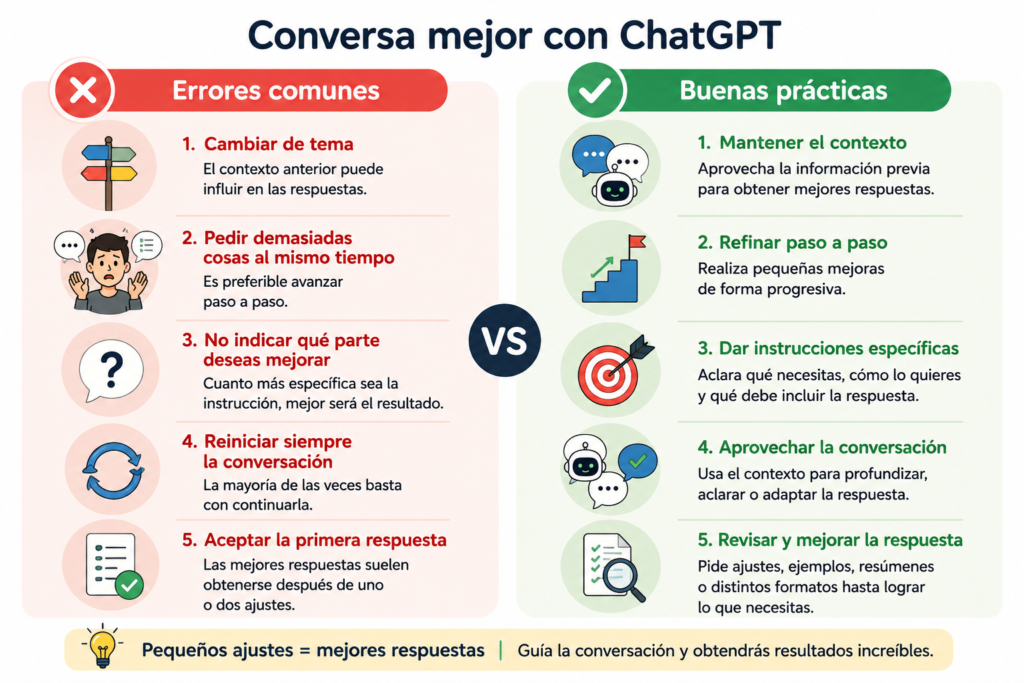 Conversa mejor con ChatGPT

Errores comunes

1. Cambiar de tema
El contexto anterior puede influir en las respuestas.

2. Pedir demasiadas cosas al mismo tiempo
Es preferible avanzar paso a paso.

3. No indicar qué parte deseas mejorar
Cuanto más específica sea la instrucción, mejor será el resultado.

4. Reiniciar siempre la conversación
La mayoría de las veces basta con continuarla.

5. Aceptar la primera respuesta
Las mejores respuestas suelen obtenerse después de uno o dos ajustes.

VS

Buenas prácticas

1. Mantener el contexto
Aprovecha la información previa para obtener mejores respuestas.

2. Refinar paso a paso
Realiza pequeñas mejoras de forma progresiva.

3. Dar instrucciones específicas
Aclara qué necesitas, cómo lo quieres y qué debe incluir la respuesta.

4. Aprovechar la conversación
Usa el contexto para profundizar, aclarar o adaptar la respuesta.

5. Revisar y mejorar la respuesta
Pide ajustes, ejemplos, resúmenes o distintos formatos hasta lograr lo que necesitas.

Pequeños ajustes = mejores respuestas | Guía la conversación y obtendrás resultados increíbles.